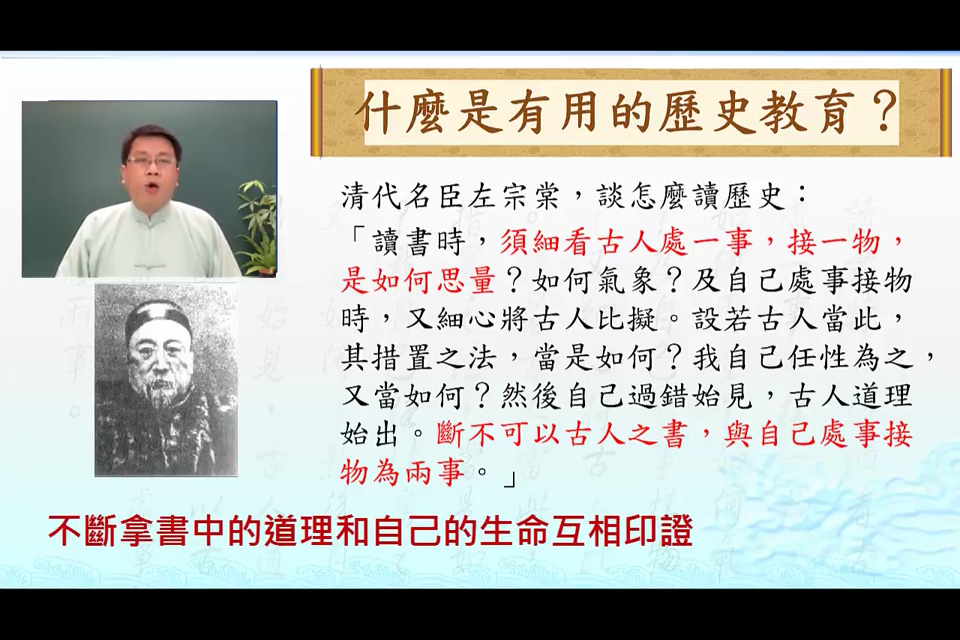 什麼是有用的歷史教育？

清代名臣左宗棠，談怎麼讀歷史：

「讀書時，須細看古人處一事，接一物，是如何思量？如何氣象？及自己處事接物時，又細心將古人比擬。設若古人當此，其措置之法，當是如何？我自己任性為之，又當如何？然後自己過錯始見，古人道理始出。斷不可以古人之書，與自己處事接物為兩事。」

不斷拿書中的道理和自己的生命互相印證